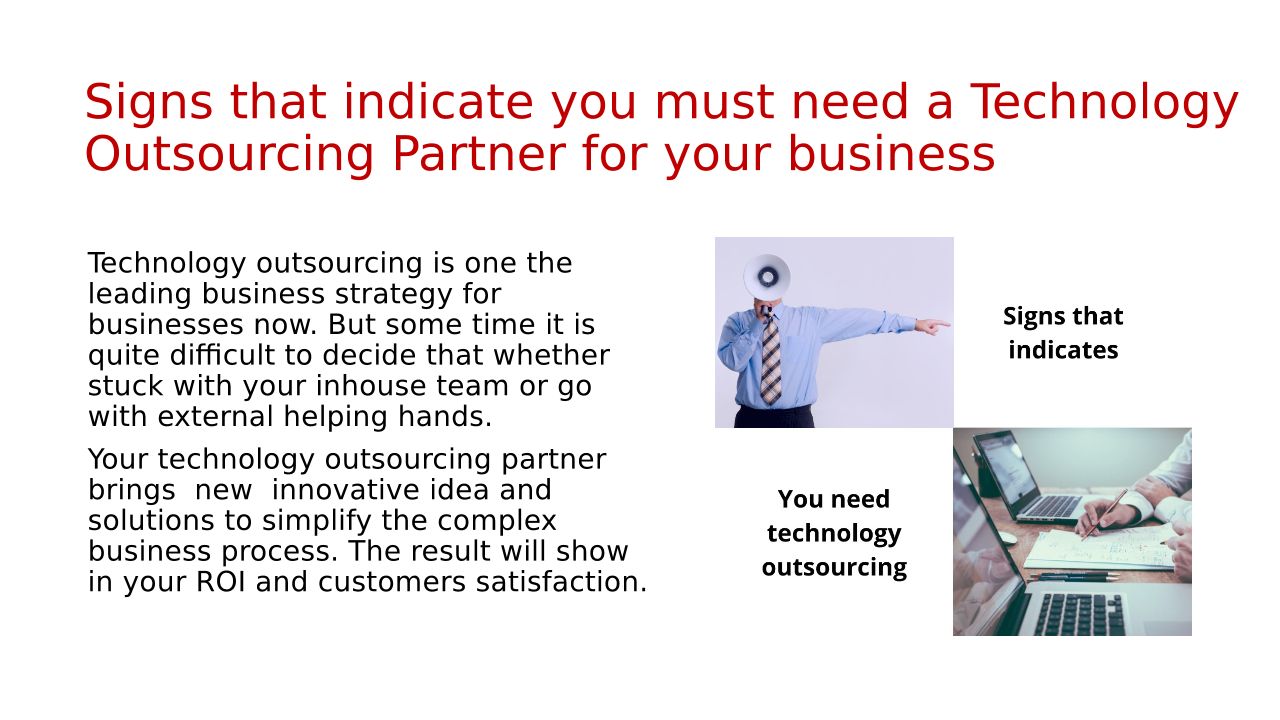 Signs that indicate you must need a Technology Outsourcing Partner for your business

Technology outsourcing is one the leading business strategy for businesses now. But some time it is quite difficult to decide that whether stuck with your inhouse team or go with external helping hands.

Your technology outsourcing partner brings new innovative idea and solutions to simplify the complex business process. The result will show in your ROI and customers satisfaction.

Signs that indicates

You need technology outsourcing